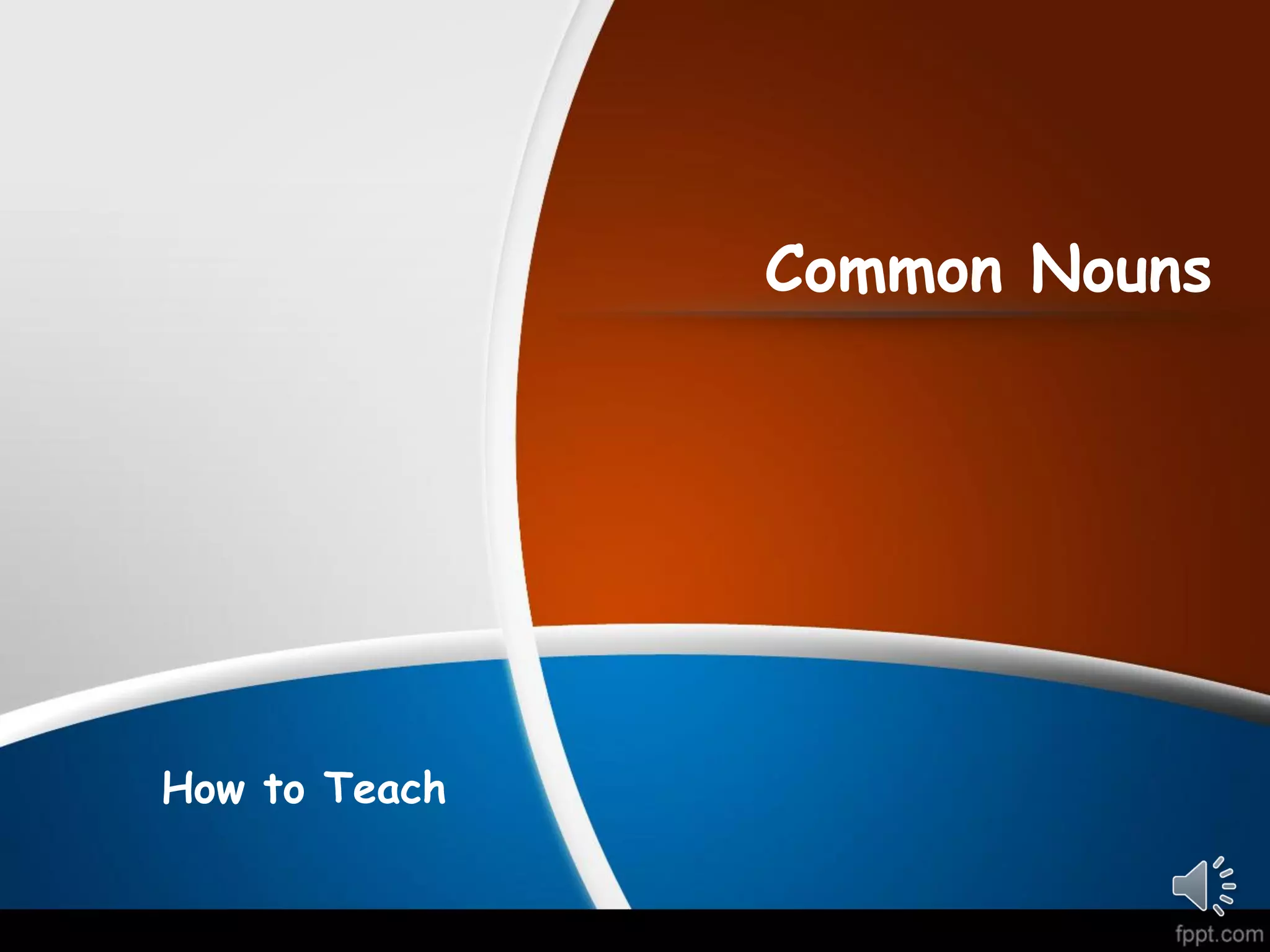 Common Nouns

How to Teach

fppt.com